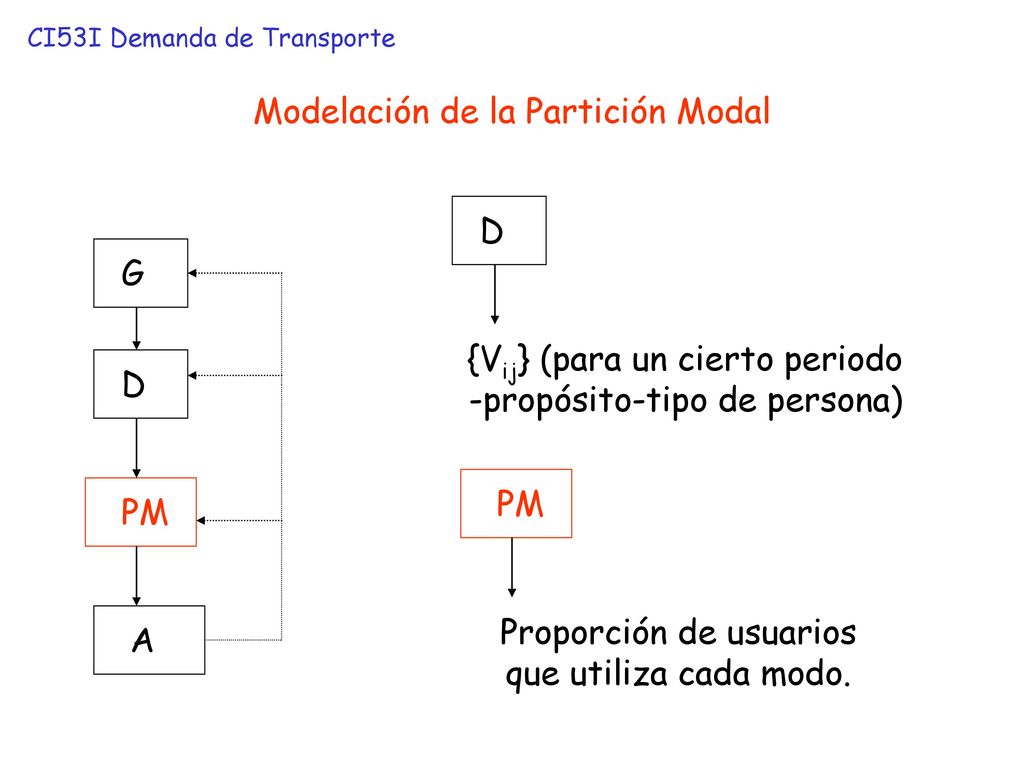 CI53I Demanda de Transporte

Modelación de la Partición Modal

G

D

PM

A

D

$\{V_{ij}\}$ (para un cierto periodo -propósito-tipo de persona)

PM

Proporción de usuarios que utiliza cada modo.